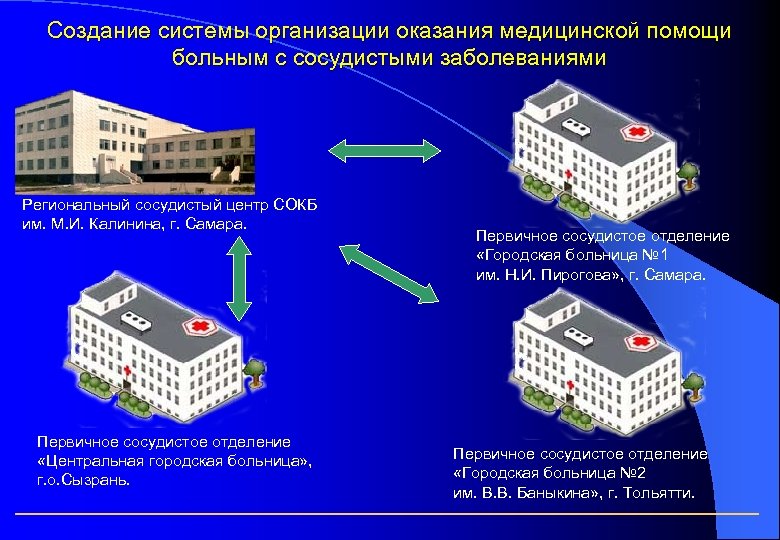 Создание системы организации оказания медицинской помощи больным с сосудистыми заболеваниями

Региональный сосудистый центр СОКБ им. М.И. Калинина, г. Самара.

Первичное сосудистое отделение «Городская больница №1 им. Н.И. Пирогова», г. Самара.

Первичное сосудистое отделение «Центральная городская больница», г.о.Сызрань.

Первичное сосудистое отделение «Городская больница №2 им. В.В. Баныкина», г. Тольятти.